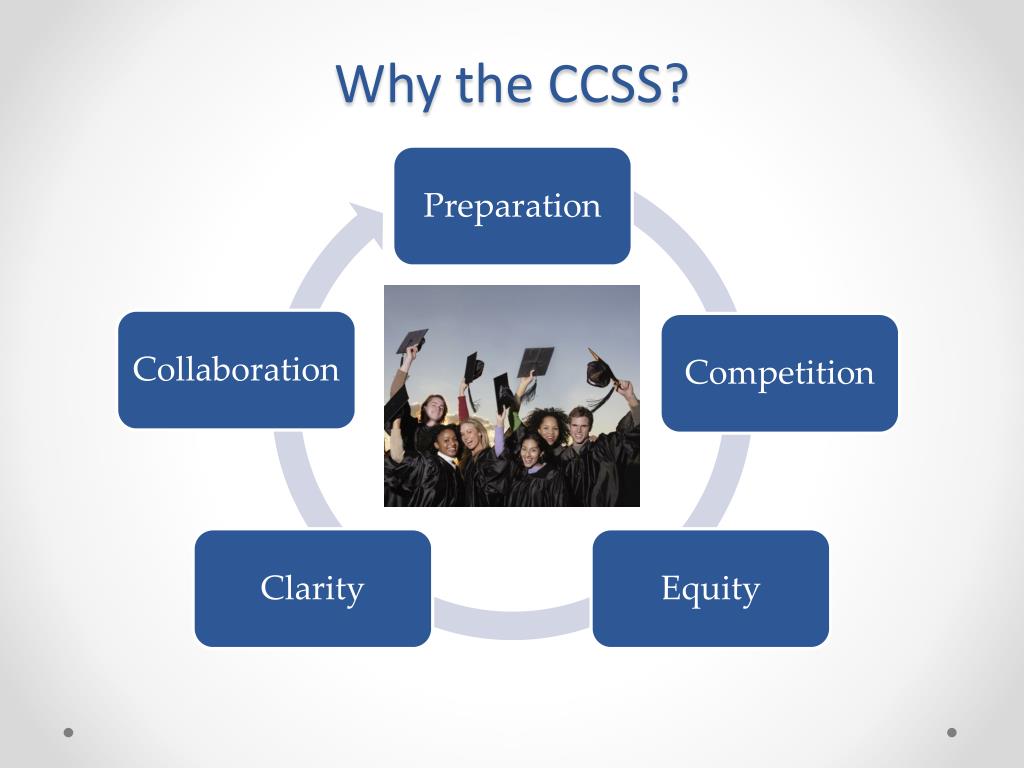 Why the CCSS?

Preparation

Competition

Equity

Clarity

Collaboration